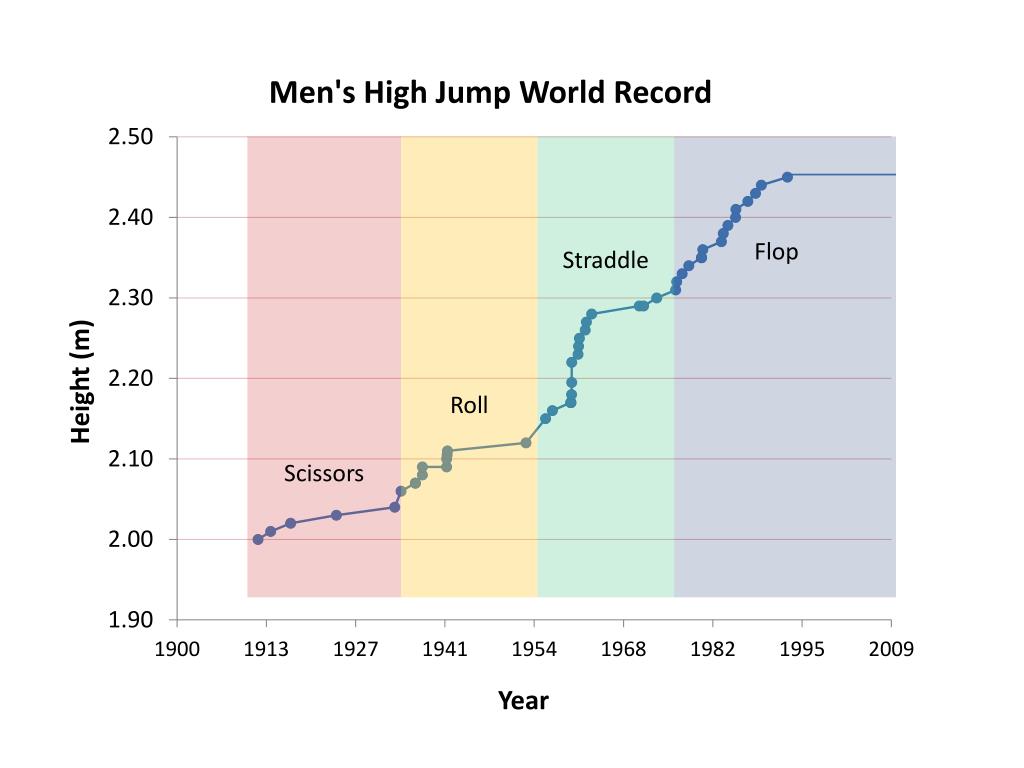 Men's High Jump World Record

Height (m)

2.50
2.40
2.30
2.20
2.10
2.00
1.90

Scissors
Roll
Straddle
Flop

1900
1913
1927
1941
1954
1968
1982
1995
2009

Year